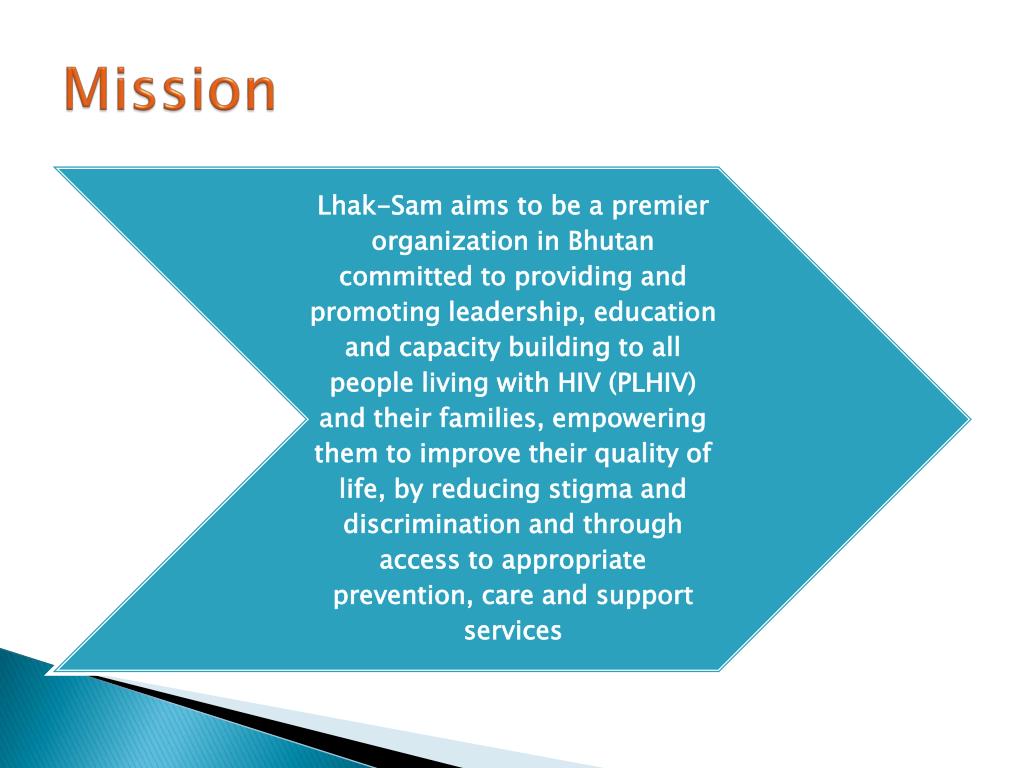 Mission

Lhak-Sam aims to be a premier organization in Bhutan committed to providing and promoting leadership, education and capacity building to all people living with HIV (PLHIV) and their families, empowering them to improve their quality of life, by reducing stigma and discrimination and through access to appropriate prevention, care and support services